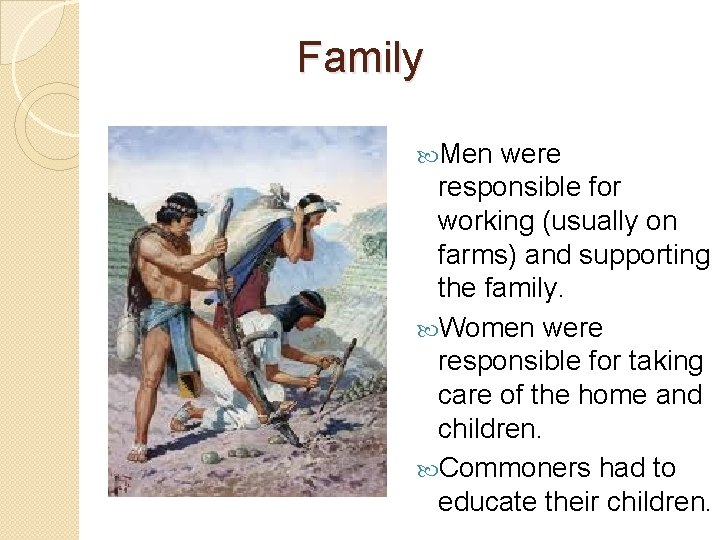 Family

Men were responsible for working (usually on farms) and supporting the family.

Women were responsible for taking care of the home and children.

Commoners had to educate their children.